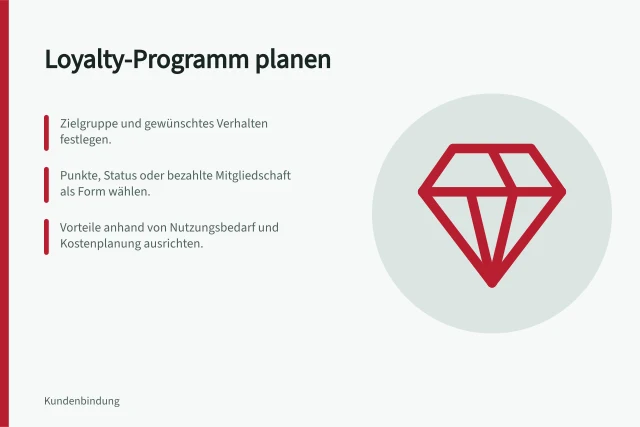 Loyalty-Programm planen

Zielgruppe und gewünschtes Verhalten festlegen.

Punkte, Status oder bezahlte Mitgliedschaft als Form wählen.

Vorteile anhand von Nutzungsbedarf und Kostenplanung ausrichten.

Kundenbindung